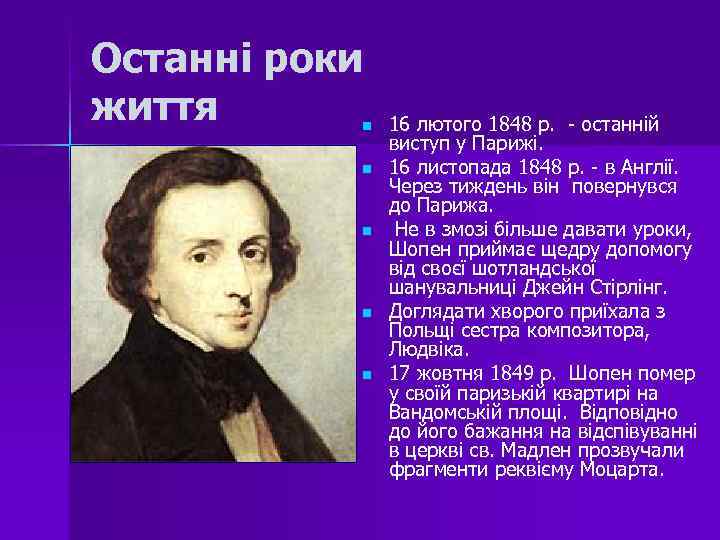 Останні роки життя

- 16 лютого 1848 р. - останній виступ у Парижі.
- 16 листопада 1848 р. - в Англії. Через тиждень він повернувся до Парижа.
- Не в змозі більше давати уроки, Шопен приймає щедру допомогу від своєї шотландської шанувальниці Джейн Стірлінг.
- Доглядати хворого приїхала з Польщі сестра композитора, Людвіка.
- 17 жовтня 1849 р. Шопен помер у своїй паризькій квартирі на Вандомській площі. Відповідно до його бажання на відспівуванні в церкві св. Мадлен прозвучали фрагменти реквієму Моцарта.